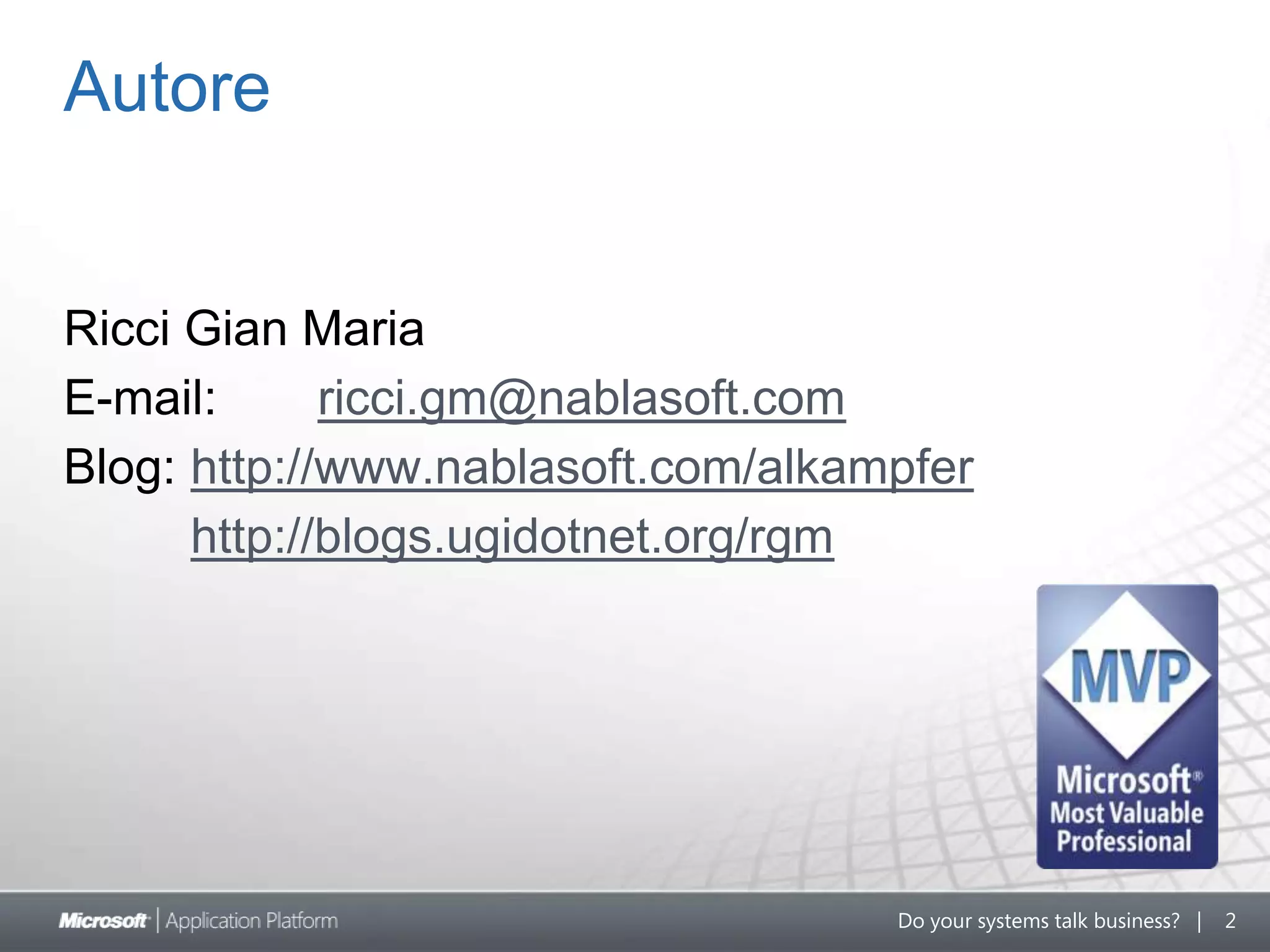 Autore

Ricci Gian Maria
E-mail: ricci.gm@nablasoft.com
Blog: http://www.nablasoft.com/alkampfer
http://blogs.ugidotnet.org/rgm

MVP
Microsoft®
Most Valuable
Professional

Microsoft | Application Platform
Do your systems talk business? | 2